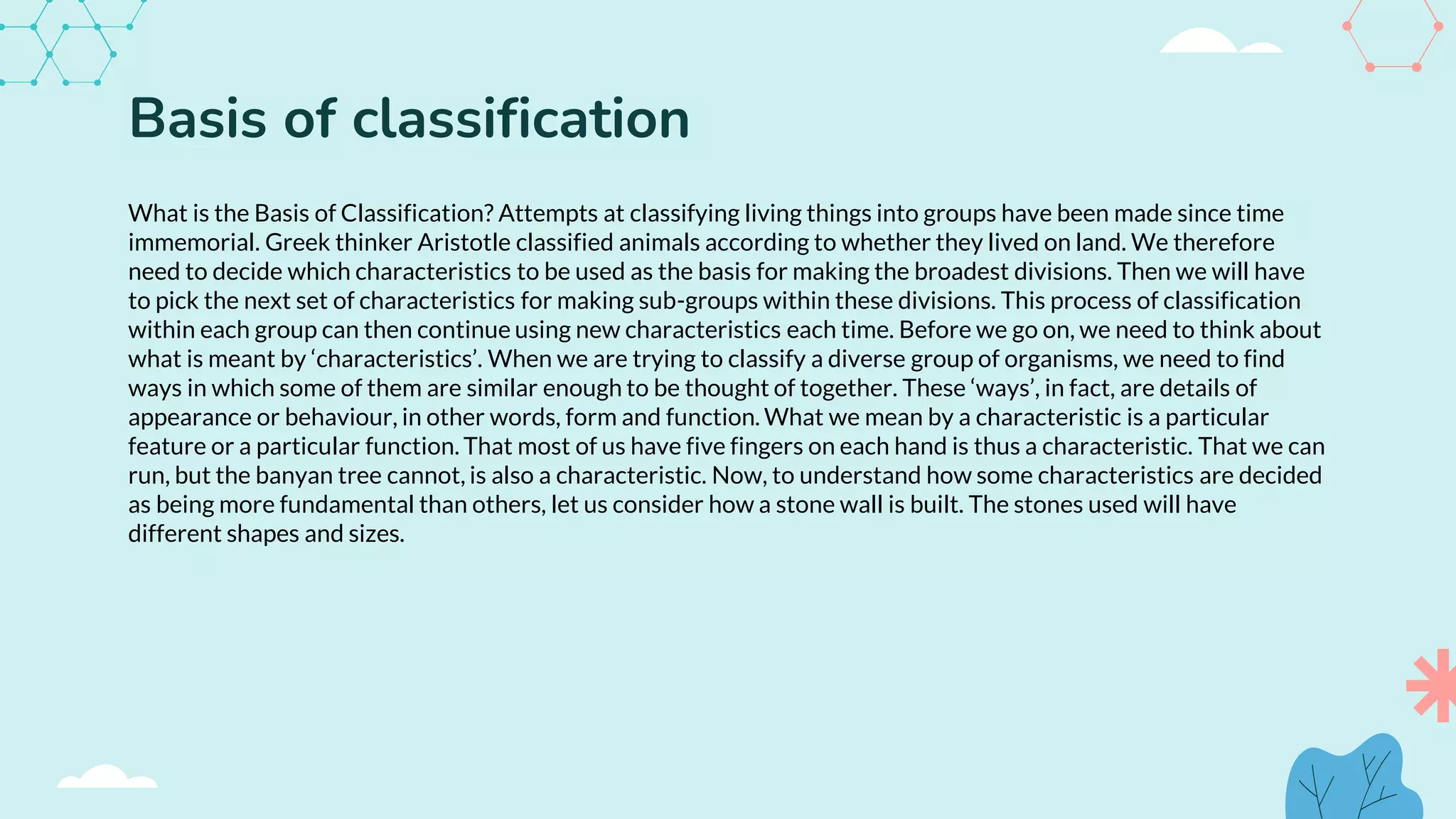 Basis of classification

What is the Basis of Classification? Attempts at classifying living things into groups have been made since time immemorial. Greek thinker Aristotle classified animals according to whether they lived on land. We therefore need to decide which characteristics to be used as the basis for making the broadest divisions. Then we will have to pick the next set of characteristics for making sub-groups within these divisions. This process of classification within each group can then continue using new characteristics each time. Before we go on, we need to think about what is meant by ‘characteristics’. When we are trying to classify a diverse group of organisms, we need to find ways in which some of them are similar enough to be thought of together. These ‘ways’, in fact, are details of appearance or behaviour, in other words, form and function. What we mean by a characteristic is a particular feature or a particular function. That most of us have five fingers on each hand is thus a characteristic. That we can run, but the banyan tree cannot, is also a characteristic. Now, to understand how some characteristics are decided as being more fundamental than others, let us consider how a stone wall is built. The stones used will have different shapes and sizes.